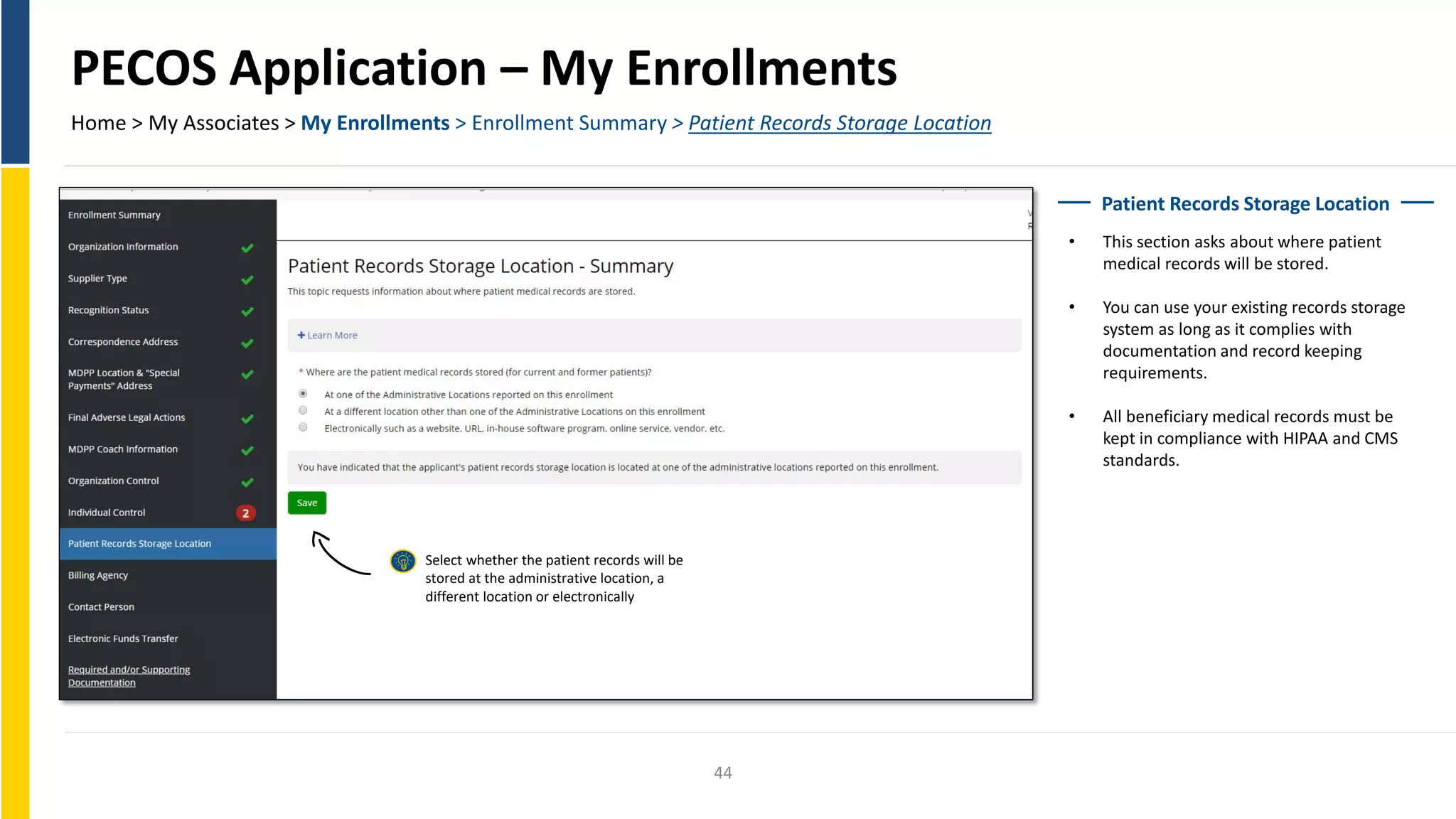 PECOS Application – My Enrollments

Home > My Associates > My Enrollments > Enrollment Summary > Patient Records Storage Location

Enrollment Summary
Organization Information
Supplier Type
Recognition Status
Correspondence Address
MDPP Location & "Special Payments" Address
Final Adverse Legal Actions
MDPP Coach Information
Organization Control
Individual Control 2
Patient Records Storage Location
Billing Agency
Contact Person
Electronic Funds Transfer
Required and/or Supporting Documentation

Patient Records Storage Location - Summary

This topic requests information about where patient medical records are stored.

+ Learn More

* Where are the patient medical records stored (for current and former patients)?

At one of the Administrative Locations reported on this enrollment
At a different location other than one of the Administrative Locations on this enrollment
Electronically such as a website, URL, in-house software program, online service, vendor, etc.

You have indicated that the applicant's patient records storage location is located at one of the administrative locations reported on this enrollment.

Save

Select whether the patient records will be stored at the administrative location, a different location or electronically

Patient Records Storage Location

• This section asks about where patient medical records will be stored.

• You can use your existing records storage system as long as it complies with documentation and record keeping requirements.

• All beneficiary medical records must be kept in compliance with HIPAA and CMS standards.

44